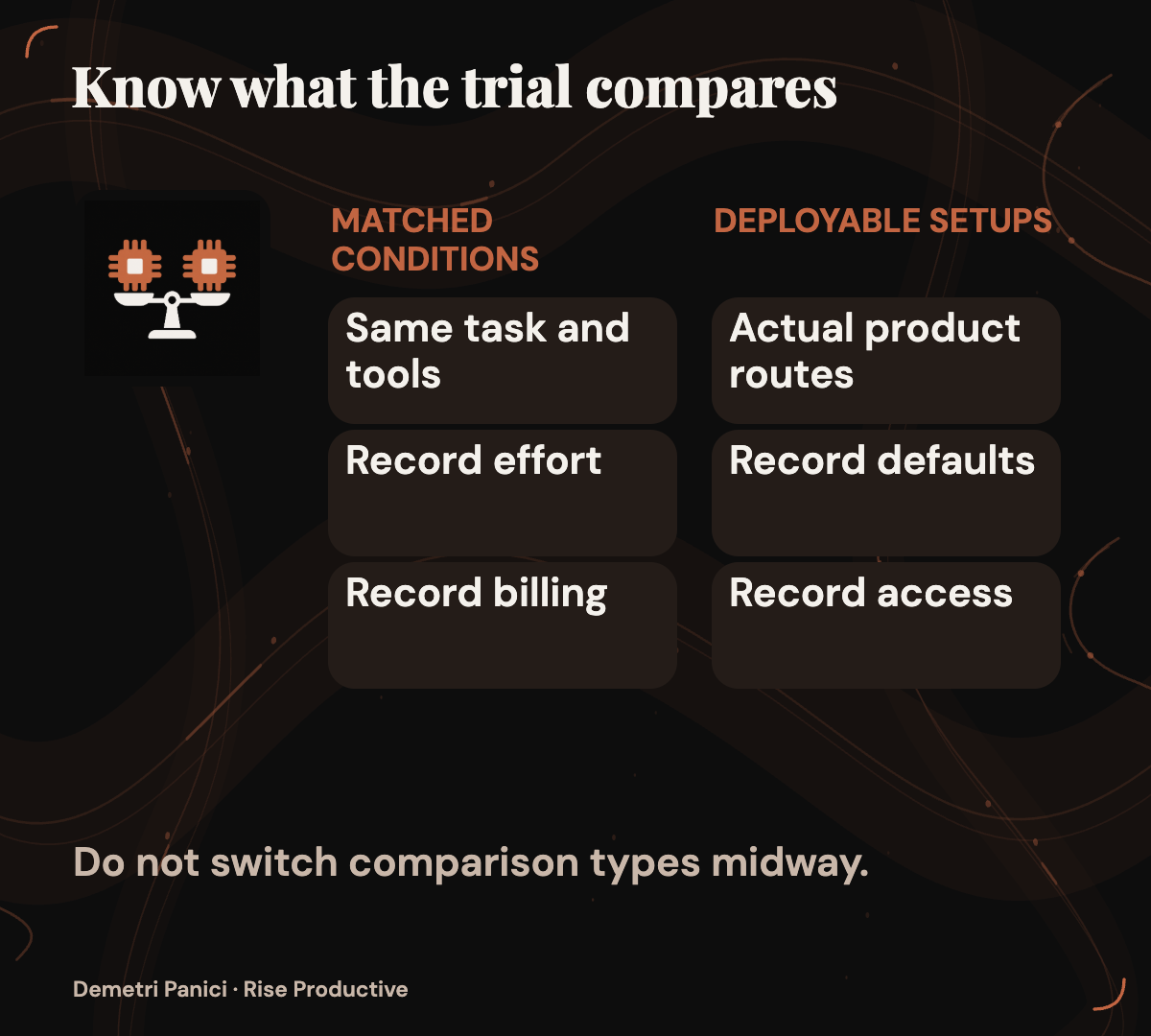 Know what the trial compares

MATCHED CONDITIONS

Same task and tools

Record effort

Record billing

DEPLOYABLE SETUPS

Actual product routes

Record defaults

Record access

Do not switch comparison types midway.

Demetri Panici · Rise Productive